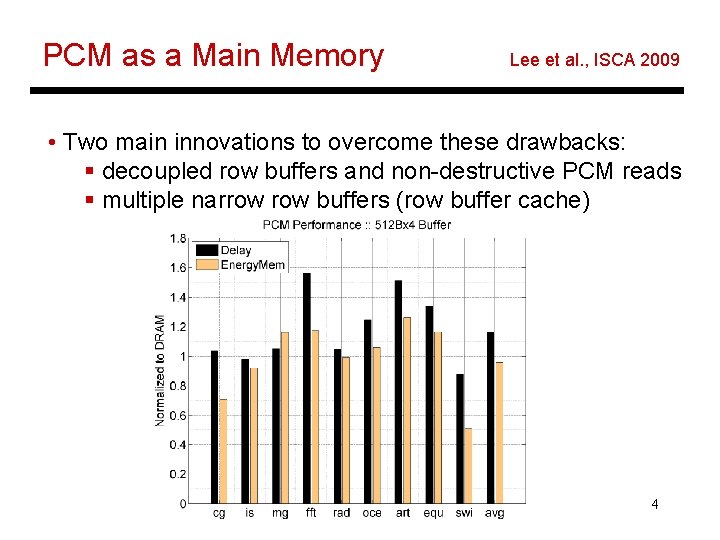 PCM as a Main Memory

Lee et al., ISCA 2009

• Two main innovations to overcome these drawbacks:
  ▪ decoupled row buffers and non-destructive PCM reads
  ▪ multiple narrow row buffers (row buffer cache)

PCM Performance :: 512Bx4 Buffer

Delay
EnergyMem

Normalized to DRAM

1.8
1.6
1.4
1.2
1
0.8
0.6
0.4
0.2
0

cg is mg fft rad oce art equ swi avg

4